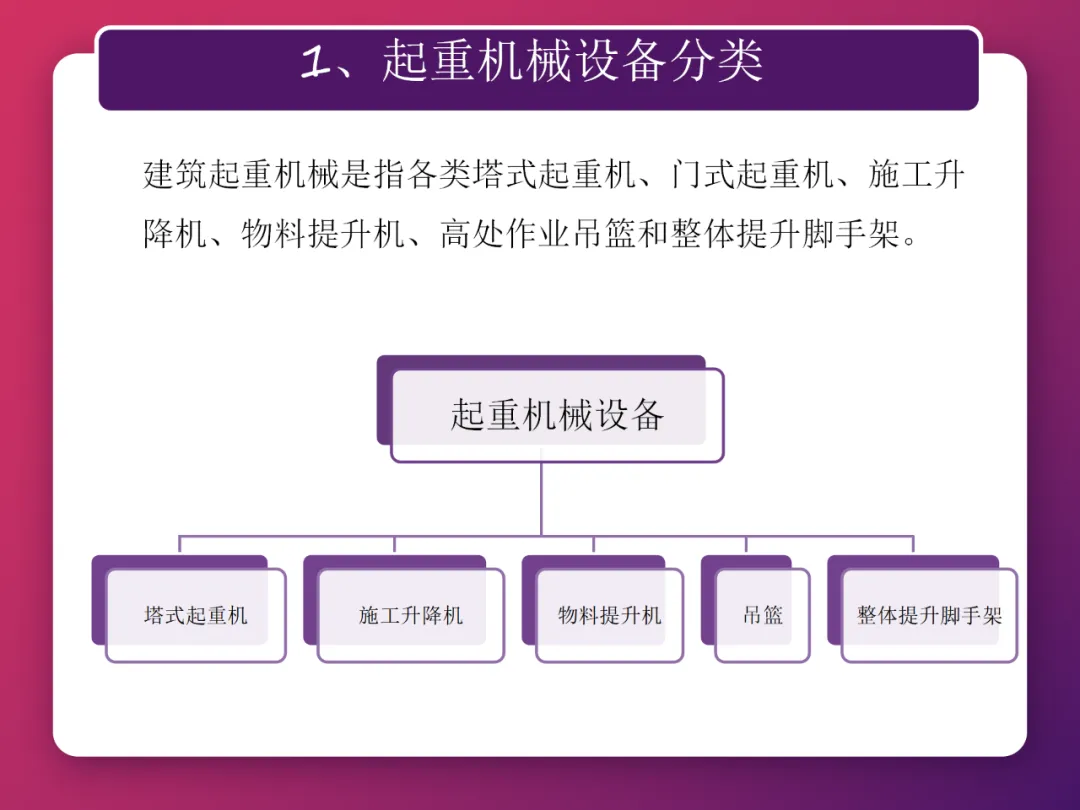 1、起重机械设备分类

建筑起重机械是指各类塔式起重机、门式起重机、施工升降机、物料提升机、高处作业吊篮和整体提升脚手架。

起重机械设备

塔式起重机

施工升降机

物料提升机

吊篮

整体提升脚手架